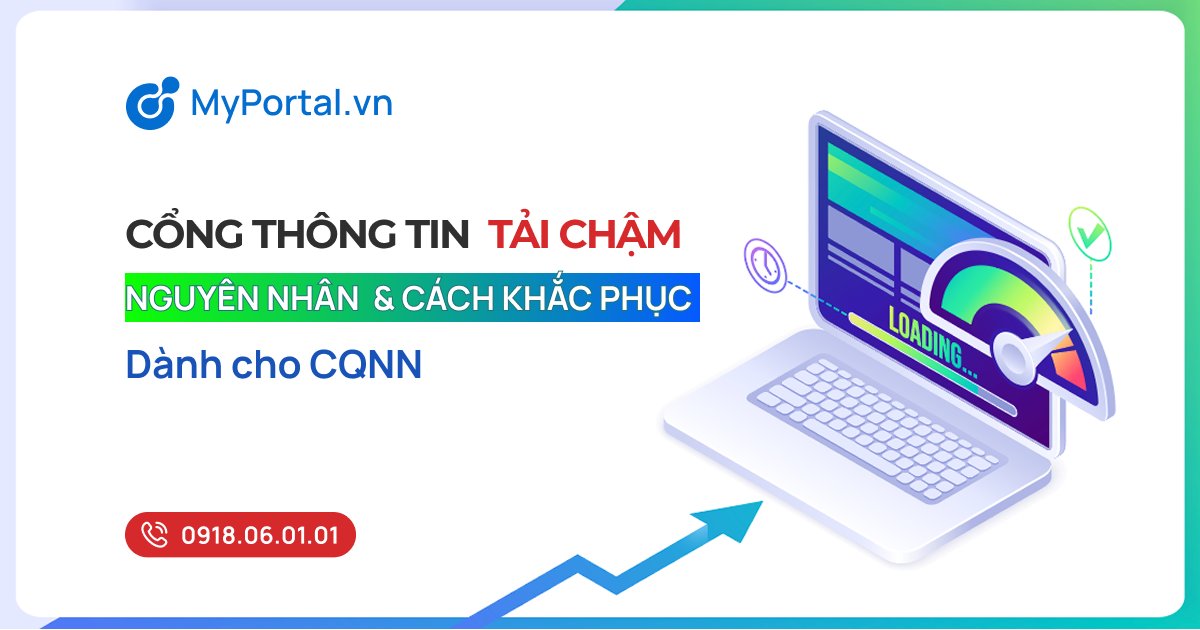 MyPortal.vn

CỔNG THÔNG TIN TẢI CHẬM

NGUYÊN NHÂN & CÁCH KHẮC PHỤC

Dành cho CQNN

LOADING...

0918.06.01.01